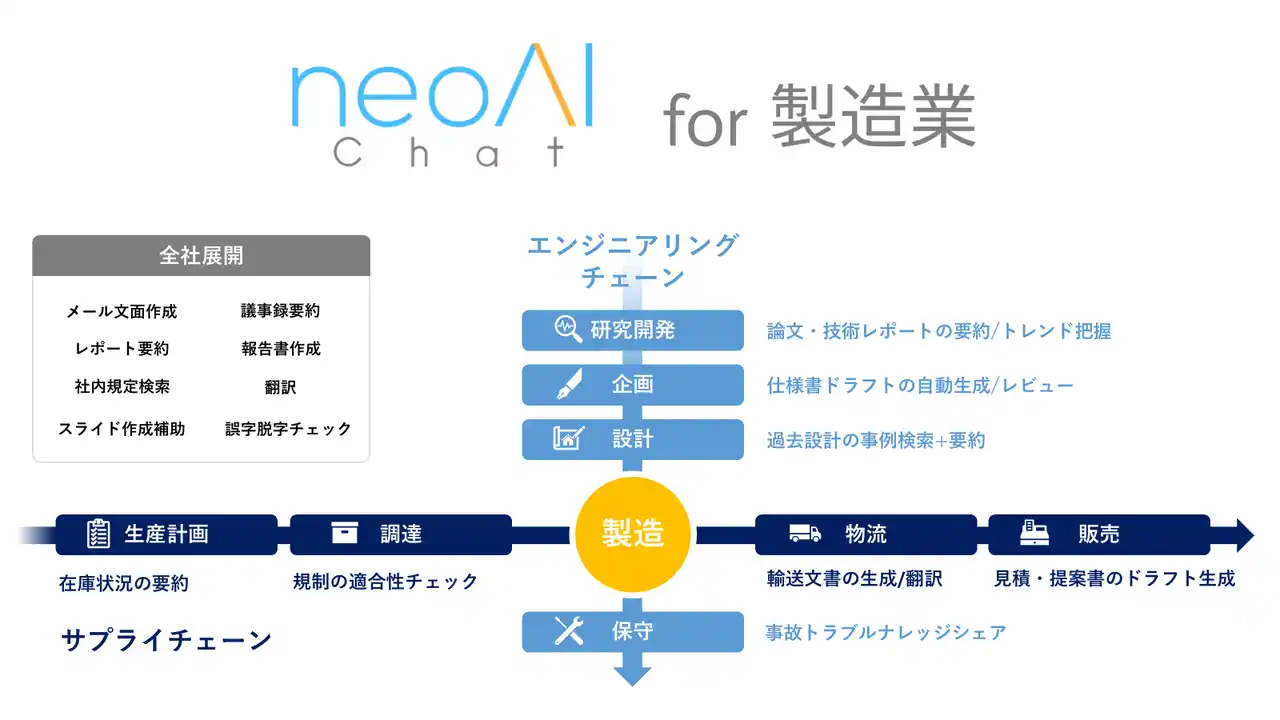 neoAI Chat for 製造業

全社展開

メール文面作成
議事録要約
レポート要約
報告書作成
社内規定検索
翻訳
スライド作成補助
誤字脱字チェック

エンジニアリングチェーン

研究開発
論文・技術レポートの要約/トレンド把握

企画
仕様書ドラフトの自動生成/レビュー

設計
過去設計の事例検索+要約

生産計画
在庫状況の要約

調達
規制の適合性チェック

製造

物流
輸送文書の生成/翻訳

販売
見積・提案書のドラフト生成

サプライチェーン

保守
事故トラブルナレッジシェア